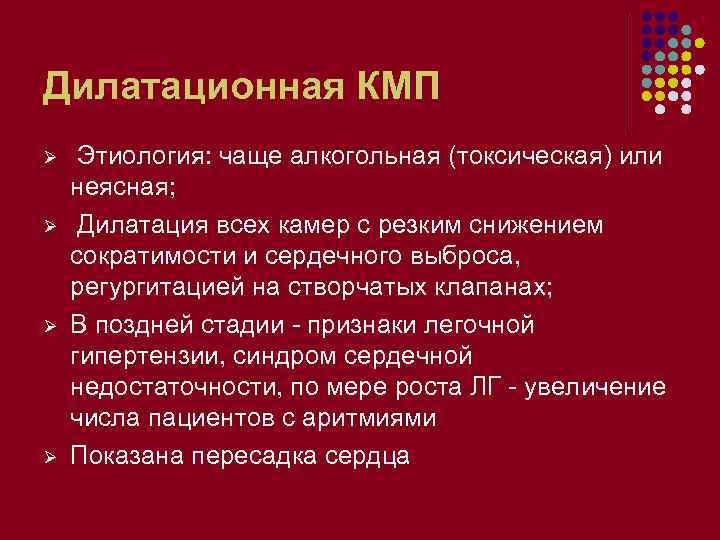 Дилатационная КМП

➢ Этиология: чаще алкогольная (токсическая) или неясная;

➢ Дилатация всех камер с резким снижением сократимости и сердечного выброса, регургитацией на створчатых клапанах;

➢ В поздней стадии - признаки легочной гипертензии, синдром сердечной недостаточности, по мере роста ЛГ - увеличение числа пациентов с аритмиями

➢ Показана пересадка сердца